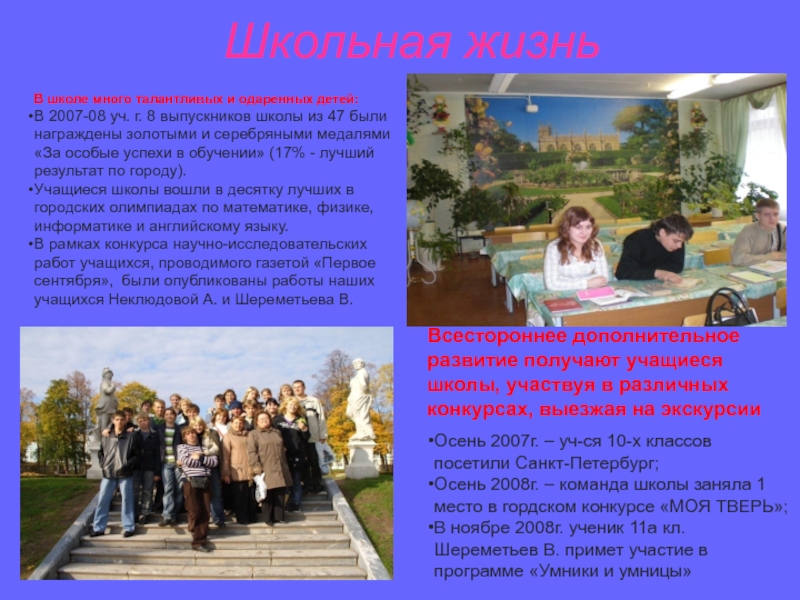 Школьная жизнь

В школе много талантливых и одаренных детей:

•В 2007-08 уч. г. 8 выпускников школы из 47 были награждены золотыми и серебряными медалями «За особые успехи в обучении» (17% - лучший результат по городу).

•Учащиеся школы вошли в десятку лучших в городских олимпиадах по математике, физике, информатике и английскому языку.

•В рамках конкурса научно-исследовательских работ учащихся, проводимого газетой «Первое сентября», были опубликованы работы наших учащихся Неклюдовой А. и Шереметьева В.

Всестороннее дополнительное развитие получают учащиеся школы, участвуя в различных конкурсах, выезжая на экскурсии

•Осень 2007г. – уч-ся 10-х классов посетили Санкт-Петербург;

•Осень 2008г. – команда школы заняла 1 место в гордском конкурсе «МОЯ ТВЕРЬ»;

•В ноябре 2008г. ученик 11а кл. Шереметьев В. примет участие в программе «Умники и умницы»